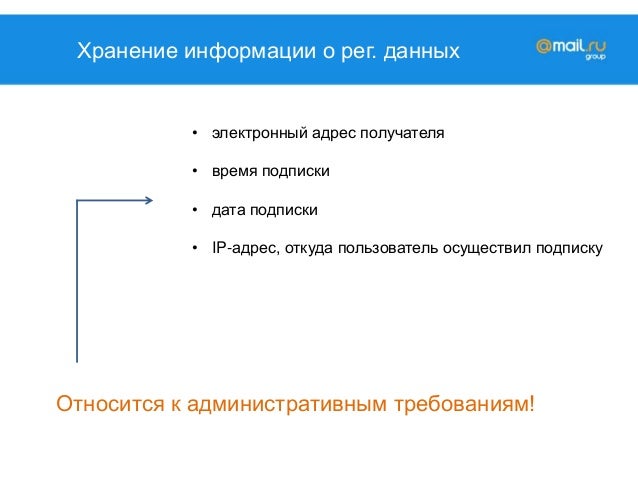 Хранение информации о рег. данных

@mail.ru group

• электронный адрес получателя

• время подписки

• дата подписки

• IP-адрес, откуда пользователь осуществил подписку

Относится к административным требованиям!